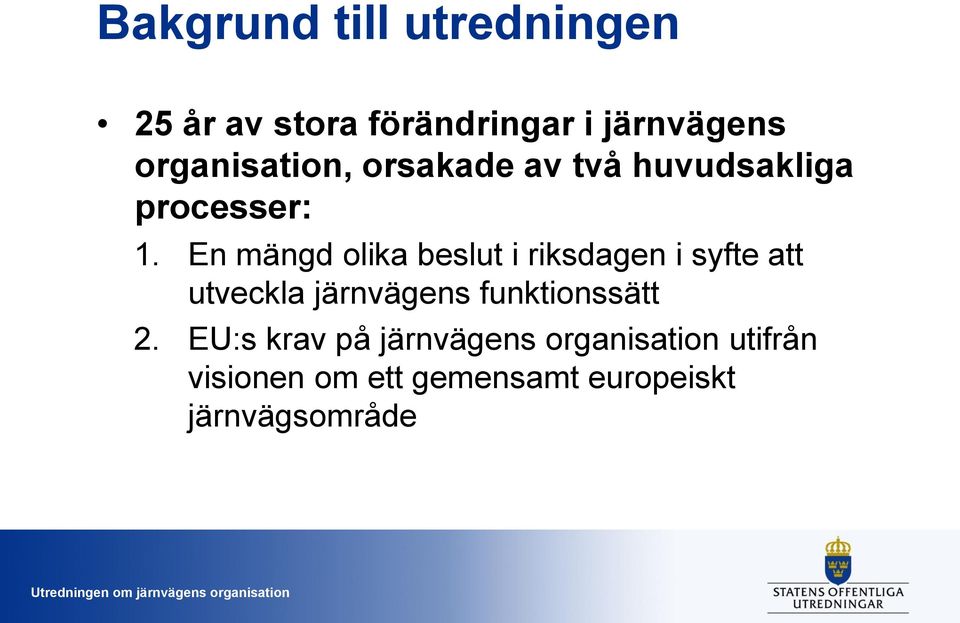 Bakgrund till utredningen

• 25 år av stora förändringar i järnvägens organisation, orsakade av två huvudsakliga processer:

1. En mängd olika beslut i riksdagen i syfte att utveckla järnvägens funktionssätt

2. EU:s krav på järnvägens organisation utifrån visionen om ett gemensamt europeiskt järnvägsområde

Utredningen om järnvägens organisation

STATENS OFFENTLIGA UTREDNINGAR